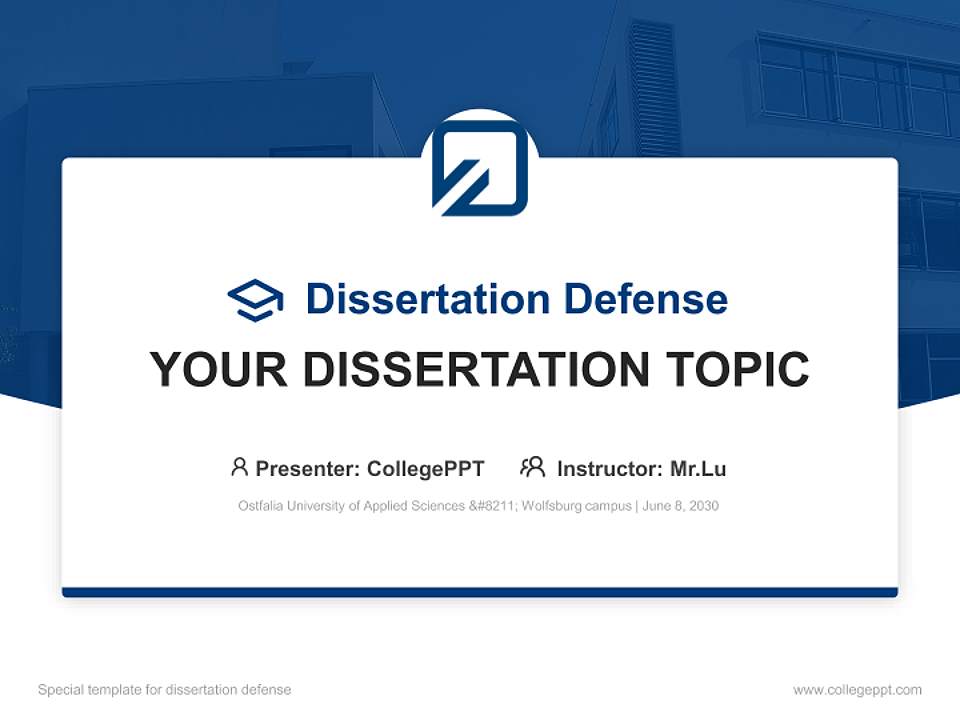 Dissertation Defense

YOUR DISSERTATION TOPIC

Presenter: CollegePPT Instructor: Mr.Lu

Ostfalia University of Applied Sciences &#8211; Wolfsburg campus | June 8, 2030

Special template for dissertation defense

www.collegeppt.com